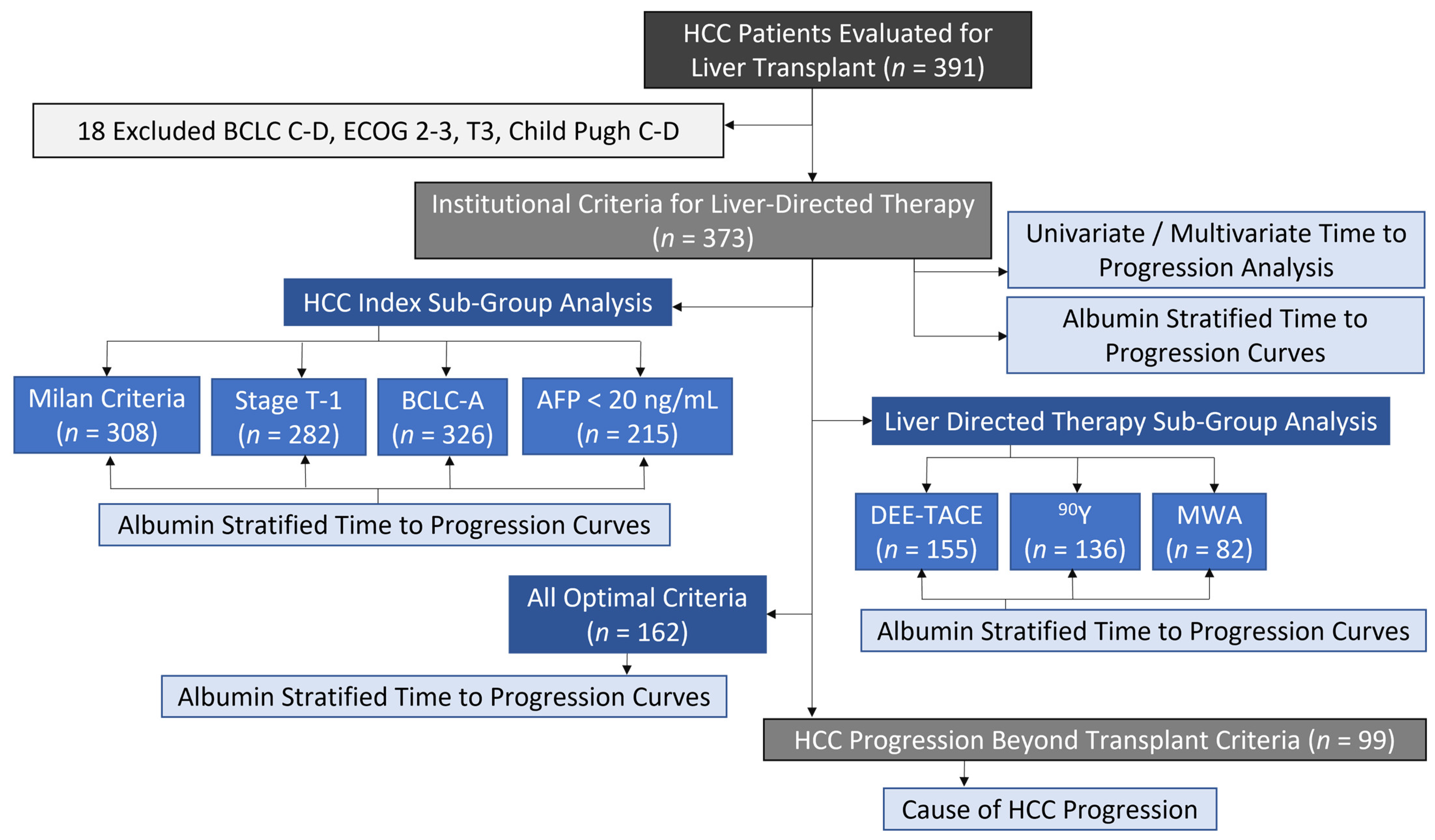 HCC Patients Evaluated for Liver Transplant ($n$ = 391)

18 Excluded BCLC C-D, ECOG 2-3, T3, Child Pugh C-D

Institutional Criteria for Liver-Directed Therapy ($n$ = 373)

Univariate / Multivariate Time to Progression Analysis

Albumin Stratified Time to Progression Curves

HCC Index Sub-Group Analysis

Milan Criteria ($n$ = 308)

Stage T-1 ($n$ = 282)

BCLC-A ($n$ = 326)

AFP < 20 ng/mL ($n$ = 215)

Albumin Stratified Time to Progression Curves

Liver Directed Therapy Sub-Group Analysis

DEE-TACE ($n$ = 155)

$^{90}$Y ($n$ = 136)

MWA ($n$ = 82)

Albumin Stratified Time to Progression Curves

All Optimal Criteria ($n$ = 162)

Albumin Stratified Time to Progression Curves

HCC Progression Beyond Transplant Criteria ($n$ = 99)

Cause of HCC Progression